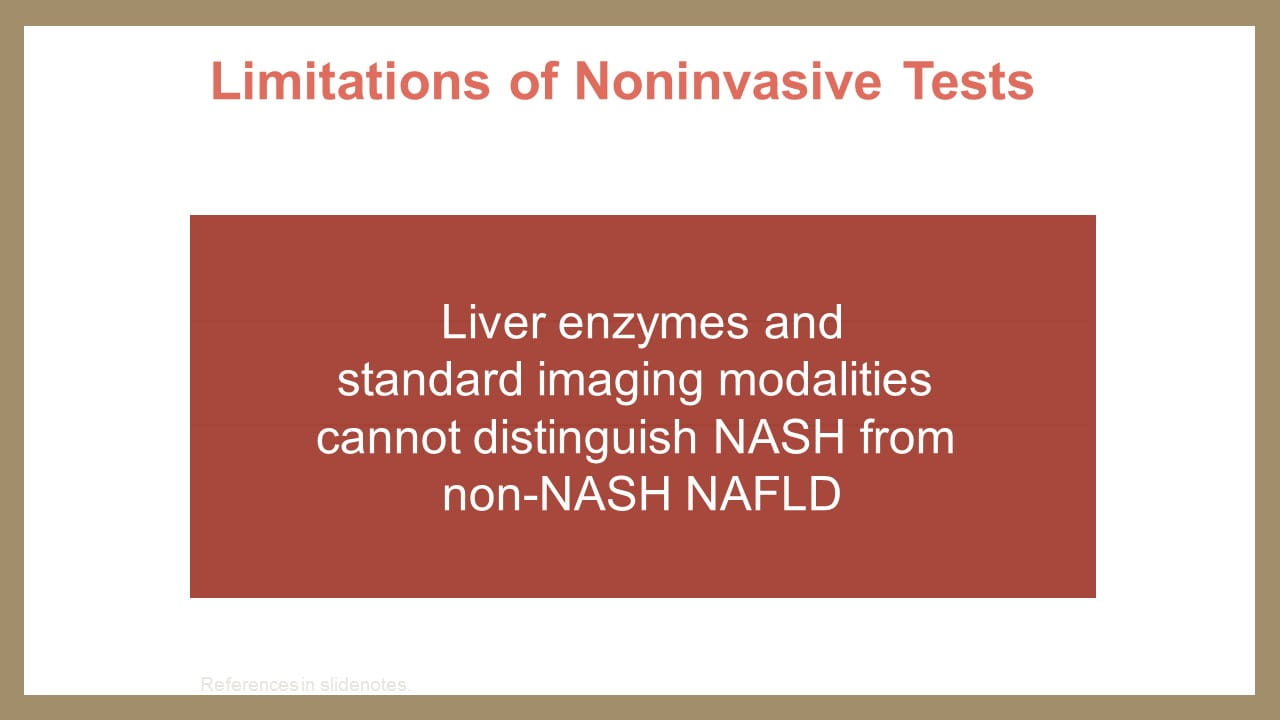 Limitations of Noninvasive Tests

Liver enzymes and standard imaging modalities cannot distinguish NASH from non-NASH NAFLD

References in slidenotes.